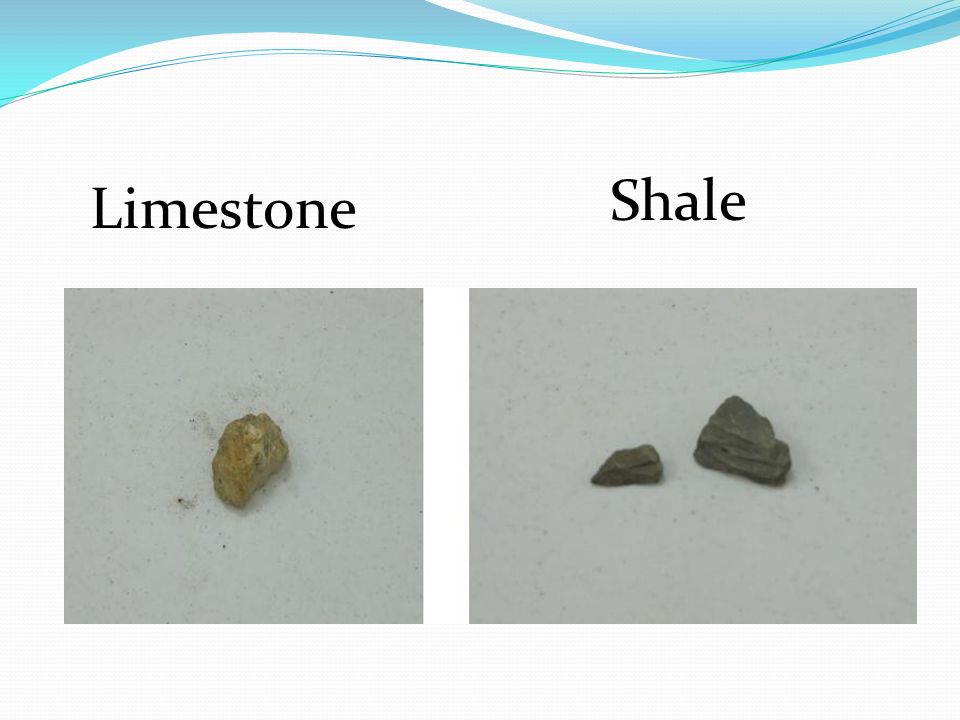 Limestone

Shale